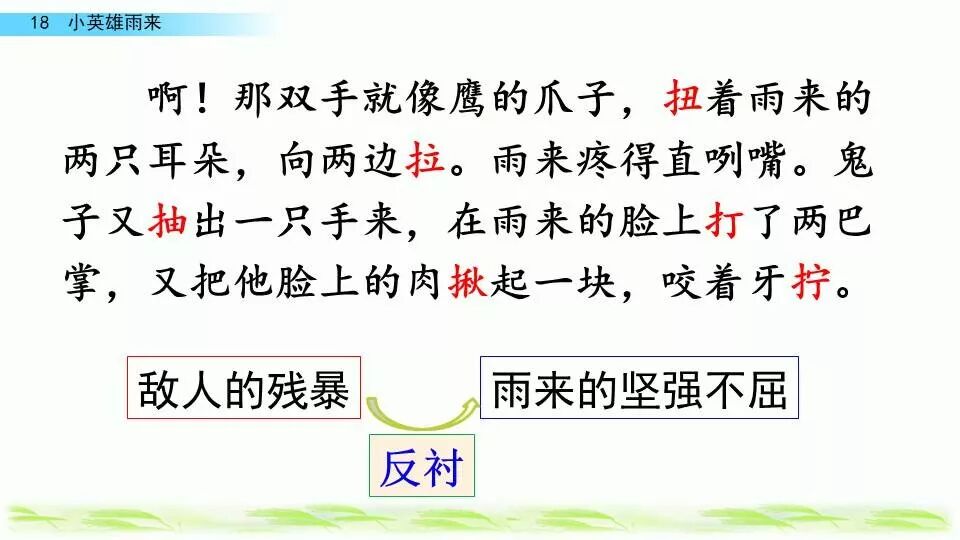 18 小英雄雨来

啊！那双手就像鹰的爪子，扭着雨来的两只耳朵，向两边拉。雨来疼得直咧嘴。鬼子又抽出一只手来，在雨来的脸上打了两巴掌，又把他脸上的肉揪起一块，咬着牙拧。

敌人的残暴

雨来的坚强不屈

反衬